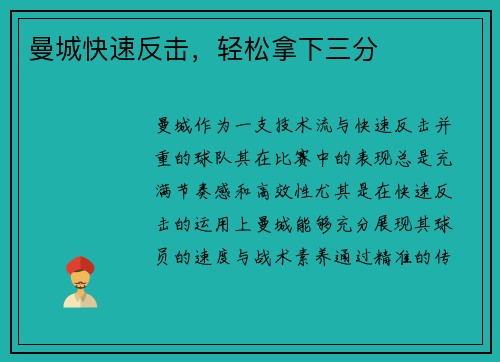 曼城快速反击，轻松拿下三分

曼城作为一支技术流与快速反击并重的球队其在比赛中的表现总是充满节奏感和高效性尤其是在快速反击的运用上曼城能够充分展现其球员的速度与战术素养通过精准的传